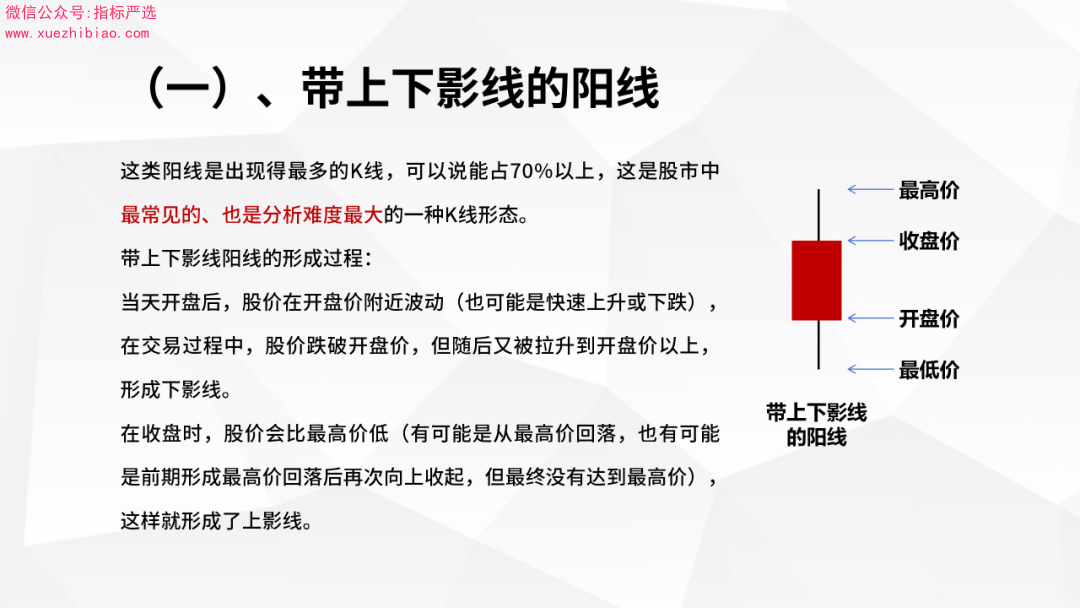 微信公众号:指标严选
www.xuezhibiao.com

（一）、带上下影线的阳线

这类阳线是出现得最多的K线，可以说能占70%以上，这是股市中最常见的、也是分析难度最大的一种K线形态。

带上下影线阳线的形成过程：

当天开盘后，股价在开盘价附近波动（也可能是快速上升或下跌），在交易过程中，股价跌破开盘价，但随后又被拉升到开盘价以上，形成下影线。

在收盘时，股价会比最高价低（有可能是从最高价回落，也有可能是前期形成最高价回落后再次向上收起，但最终没有达到最高价），这样就形成了上影线。

最高价
收盘价
开盘价
最低价

带上下影线的阳线